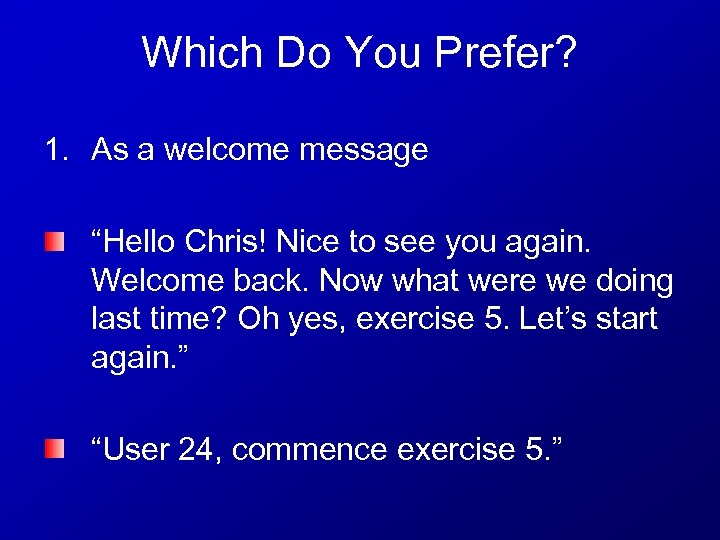 Which Do You Prefer?

1. As a welcome message

“Hello Chris! Nice to see you again. Welcome back. Now what were we doing last time? Oh yes, exercise 5. Let’s start again.”

“User 24, commence exercise 5.”